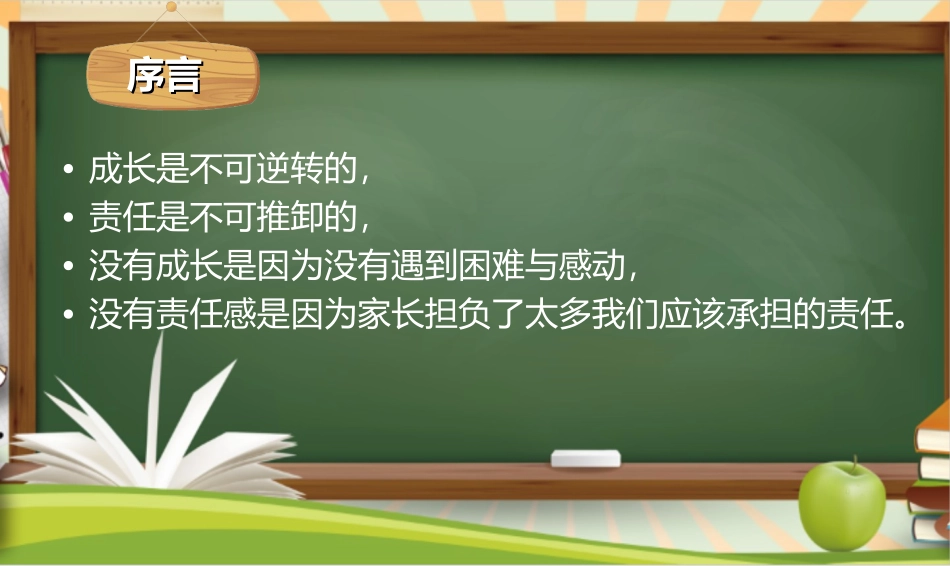 序言

• 成长是不可逆转的，
• 责任是不可推卸的，
• 没有成长是因为没有遇到困难与感动，
• 没有责任感是因为家长担负了太多我们应该承担的责任。